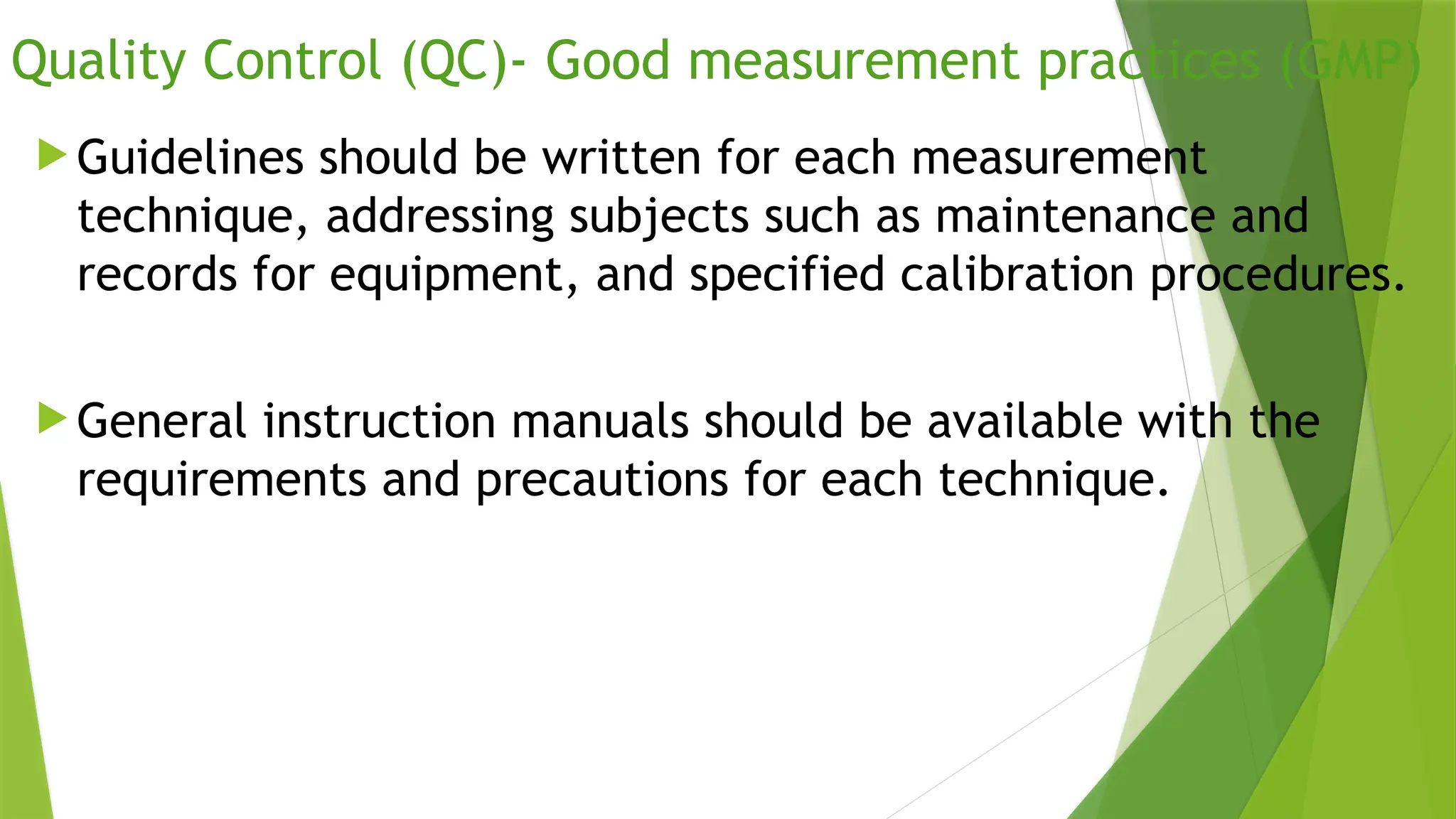 Quality Control (QC)- Good measurement practices (GMP)

Guidelines should be written for each measurement technique, addressing subjects such as maintenance and records for equipment, and specified calibration procedures.

General instruction manuals should be available with the requirements and precautions for each technique.